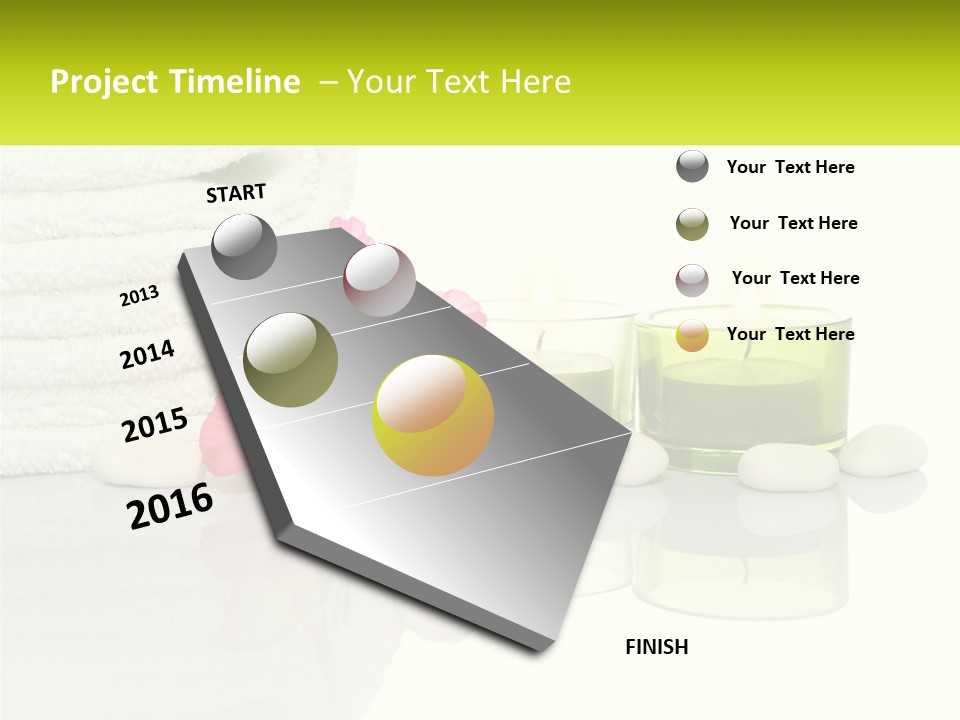 Project Timeline – Your Text Here

START

2013

2014

2015

2016

FINISH

Your Text Here

Your Text Here

Your Text Here

Your Text Here